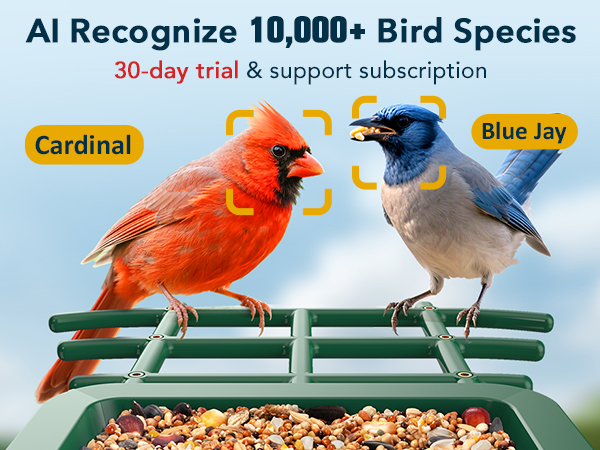 AI Recognize 10,000+ Bird Species

30-day trial & support subscription

Cardinal

Blue Jay